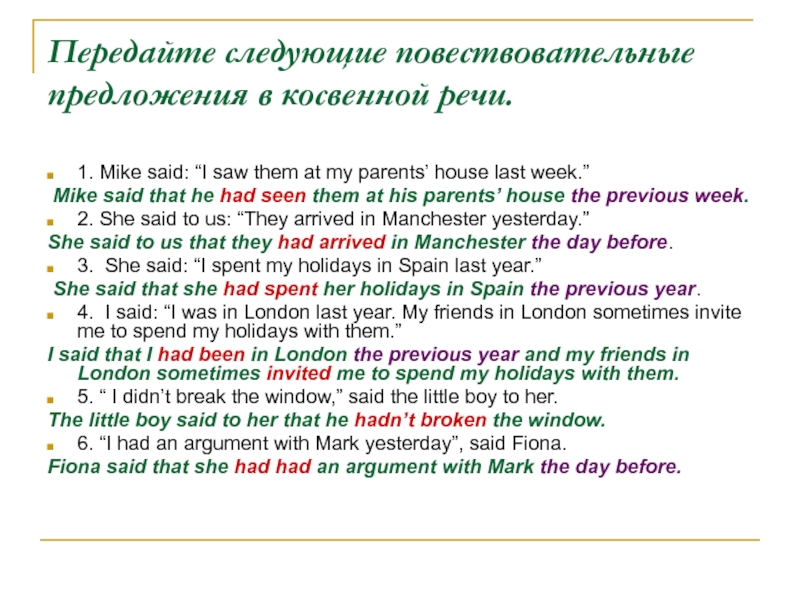 Передайте следующие повествовательные предложения в косвенной речи.

1. Mike said: “I saw them at my parents’ house last week.”

Mike said that he had seen them at his parents’ house the previous week.

2. She said to us: “They arrived in Manchester yesterday.”

She said to us that they had arrived in Manchester the day before.

3. She said: “I spent my holidays in Spain last year.”

She said that she had spent her holidays in Spain the previous year.

4. I said: “I was in London last year. My friends in London sometimes invite me to spend my holidays with them.”

I said that I had been in London the previous year and my friends in London sometimes invited me to spend my holidays with them.

5. “ I didn’t break the window,” said the little boy to her.

The little boy said to her that he hadn’t broken the window.

6. “I had an argument with Mark yesterday”, said Fiona.

Fiona said that she had had an argument with Mark the day before.